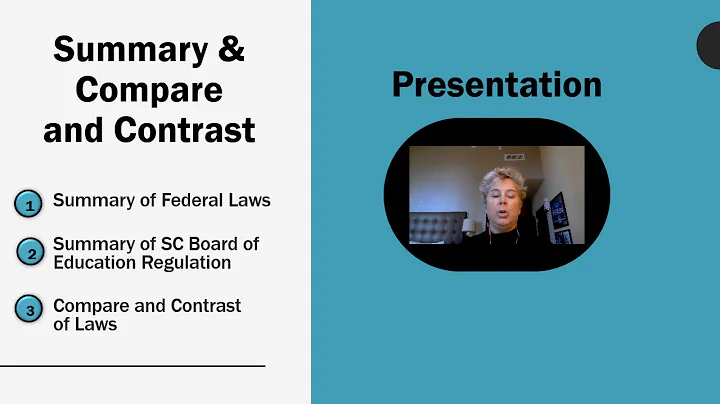 Summary & Compare and Contrast

1 Summary of Federal Laws

2 Summary of SC Board of Education Regulation

3 Compare and Contrast of Laws

Presentation